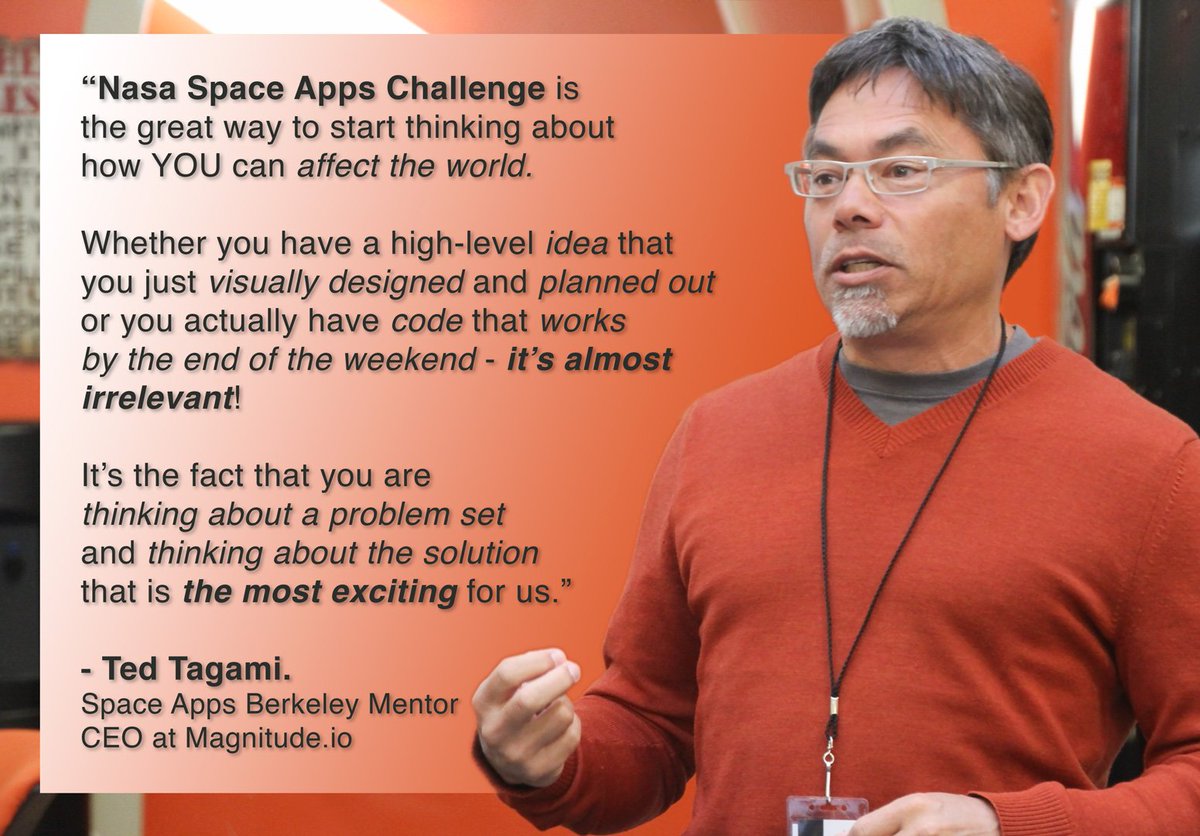 “Nasa Space Apps Challenge is the great way to start thinking about how YOU can affect the world.

Whether you have a high-level idea that you just visually designed and planned out or you actually have code that works by the end of the weekend - it’s almost irrelevant!

It’s the fact that you are thinking about a problem set and thinking about the solution that is the most exciting for us.”

- Ted Tagami.
Space Apps Berkeley Mentor
CEO at Magnitude.io